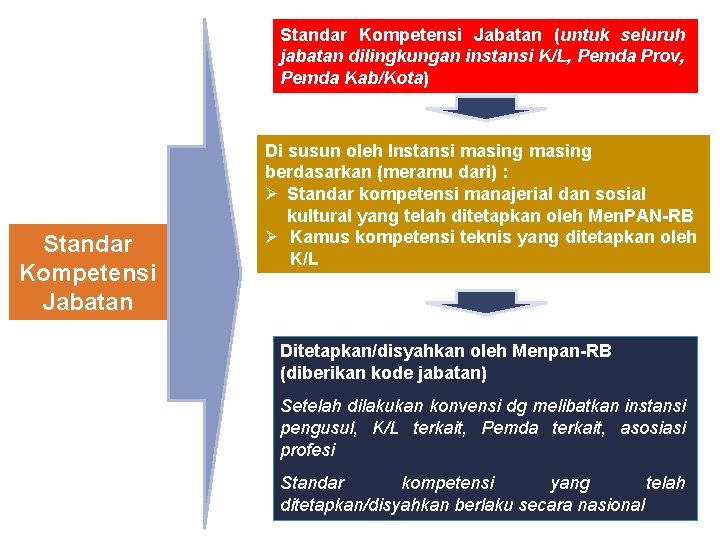 Standar Kompetensi Jabatan

Standar Kompetensi Jabatan (untuk seluruh jabatan dilingkungan instansi K/L, Pemda Prov, Pemda Kab/Kota)

Di susun oleh Instansi masing masing berdasarkan (meramu dari) :
➢ Standar kompetensi manajerial dan sosial kultural yang telah ditetapkan oleh MenPAN-RB
➢ Kamus kompetensi teknis yang ditetapkan oleh K/L

Ditetapkan/disyahkan oleh Menpan-RB (diberikan kode jabatan)

Setelah dilakukan konvensi dg melibatkan instansi pengusul, K/L terkait, Pemda terkait, asosiasi profesi

Standar kompetensi yang telah ditetapkan/disyahkan berlaku secara nasional